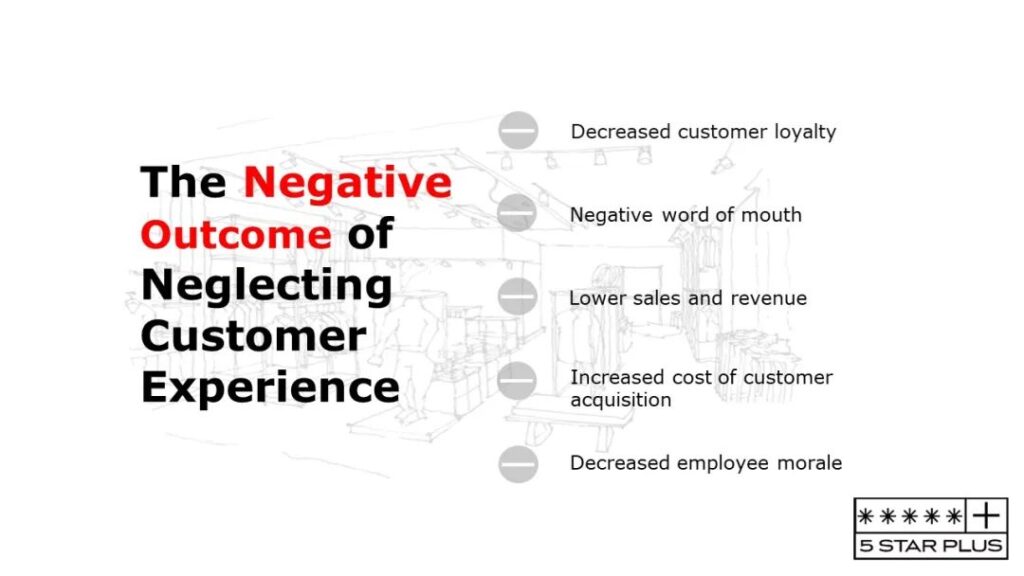 The Negative Outcome of Neglecting Customer Experience

Decreased customer loyalty

Negative word of mouth

Lower sales and revenue

Increased cost of customer acquisition

Decreased employee morale

✳✳✳✳✳ +
5 STAR PLUS